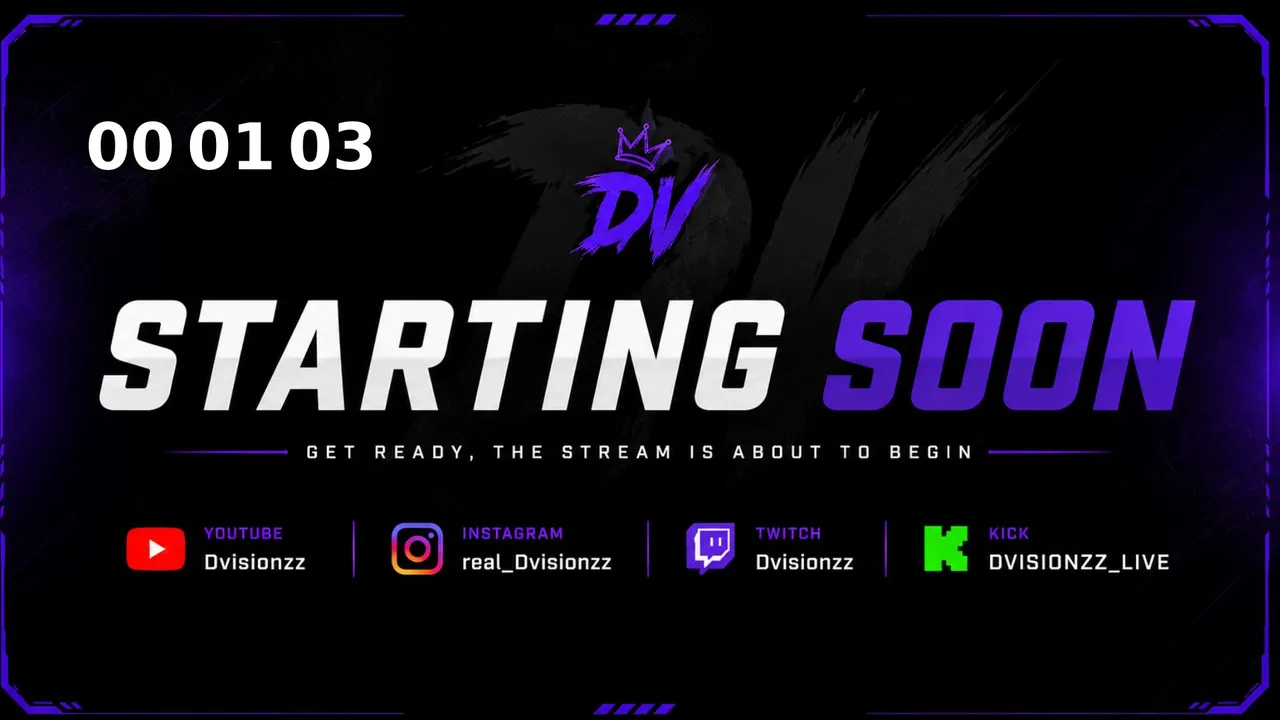 00 01 03

DV

STARTING SOON

GET READY, THE STREAM IS ABOUT TO BEGIN

YOUTUBE
Dvisionzz

INSTAGRAM
real_Dvisionzz

TWITCH
Dvisionzz

KICK
DVISIONZZ_LIVE